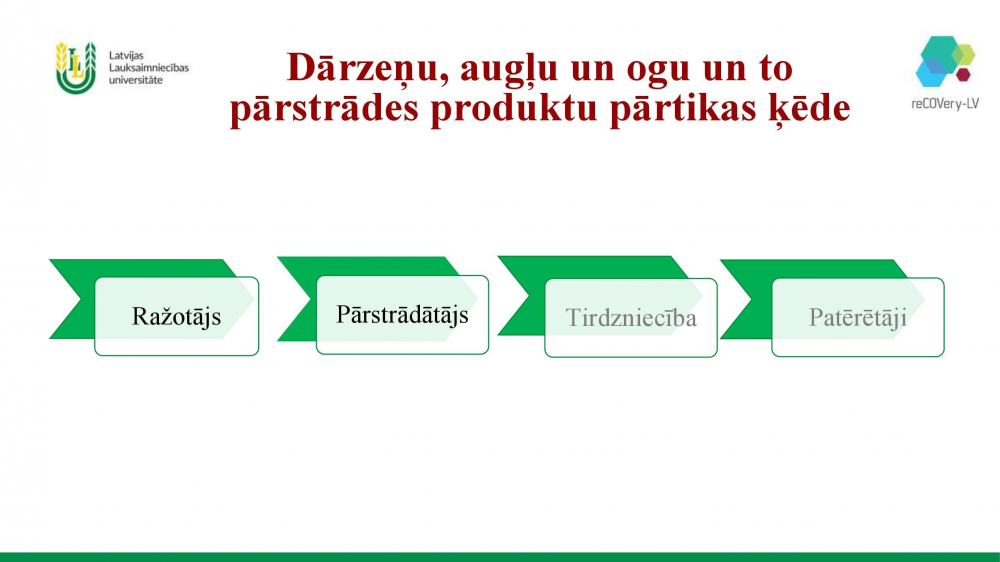 Latvijas Lauksaimniecības universitāte

Dārzeņu, augļu un ogu un to pārstrādes produktu pārtikas ķēde

reCOVery-LV

Ražotājs

Pārstrādātājs

Tirdzniecība

Patērētāji